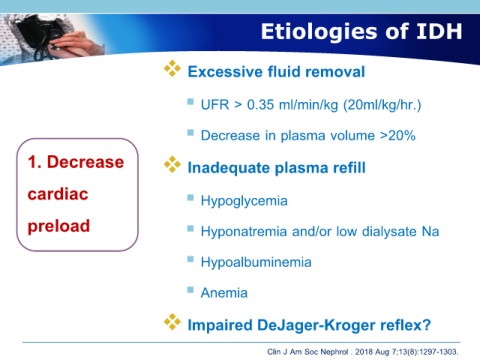 Etiologies of IDH

1. Decrease cardiac preload

Excessive fluid removal

UFR > 0.35 ml/min/kg (20ml/kg/hr.)

Decrease in plasma volume >20%

Inadequate plasma refill

Hypoglycemia

Hyponatremia and/or low dialysate Na

Hypoalbuminemia

Anemia

Impaired DeJager-Kroger reflex?

Clin J Am Soc Nephrol . 2018 Aug 7;13(8):1297-1303.